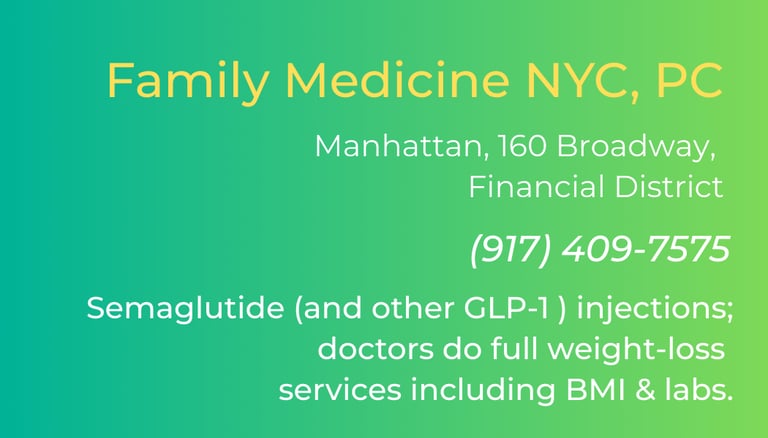 Family Medicine NYC, PC

Manhattan, 160 Broadway, Financial District

(917) 409-7575

Semaglutide (and other GLP-1 ) injections; doctors do full weight-loss services including BMI & labs.